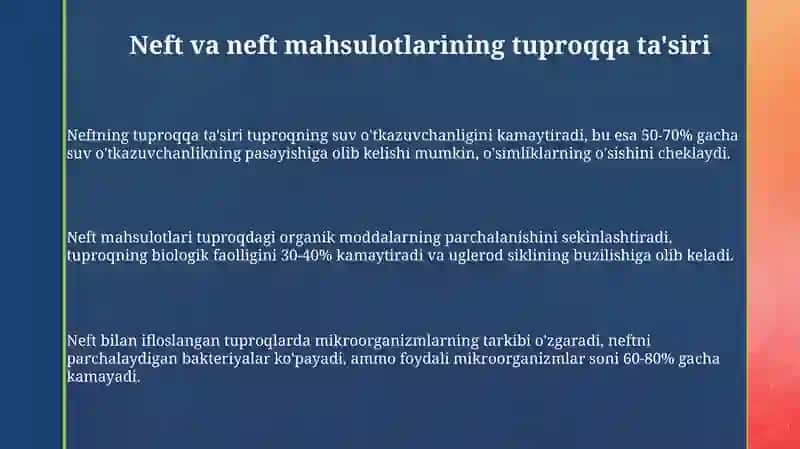 Neft va neft mahsulotlarining tuproqqa ta'siri

Neftning tuproqqa ta'siri tuproqning suv o'tkazuvchanligini kamaytiradi, bu esa 50-70% gacha suv o'tkazuvchanlikning pasayishiga olib kelishi mumkin, o'simliklarning o'sishini cheklaydi.

Neft mahsulotlari tuproqdagi organik moddalarning parchalanishini sekinlashtiradi, tuproqning biologik faolligini 30-40% kamaytiradi va uglerod siklining buzilishiga olib keladi.

Neft bilan ifloslangan tuproqlarda mikroorganizmlarning tarkibi o'zgaradi, neftni parchalaydigan bakteriyalar ko'payadi, ammo foydali mikroorganizmlar soni 60-80% gacha kamayadi.